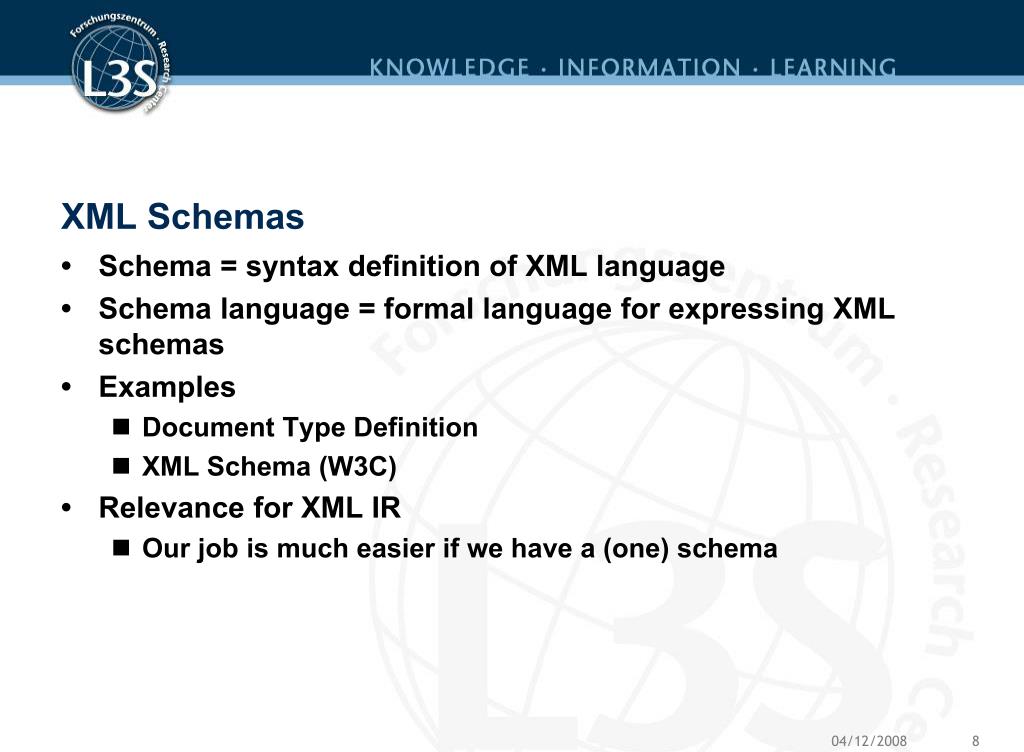 Forschungszentrum · Research Center
L3S

KNOWLEDGE · INFORMATION · LEARNING

XML Schemas

• Schema = syntax definition of XML language
• Schema language = formal language for expressing XML schemas
• Examples
  ■ Document Type Definition
  ■ XML Schema (W3C)
• Relevance for XML IR
  ■ Our job is much easier if we have a (one) schema

04/12/2008 8